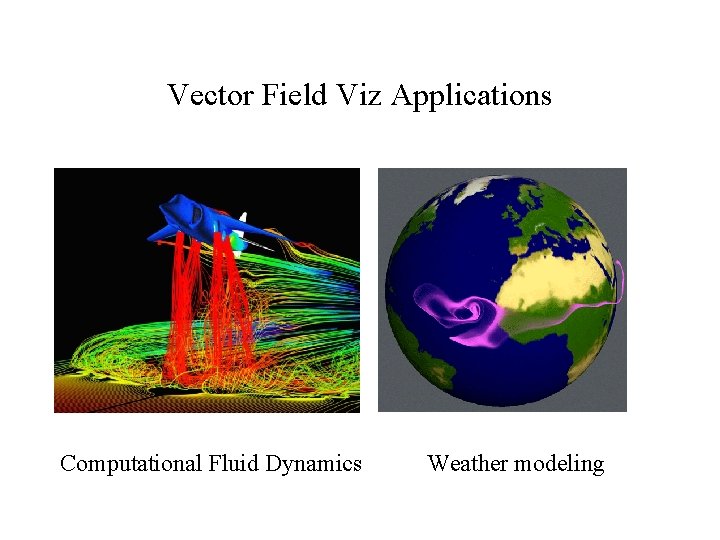 Vector Field Viz Applications

Computational Fluid Dynamics

Weather modeling